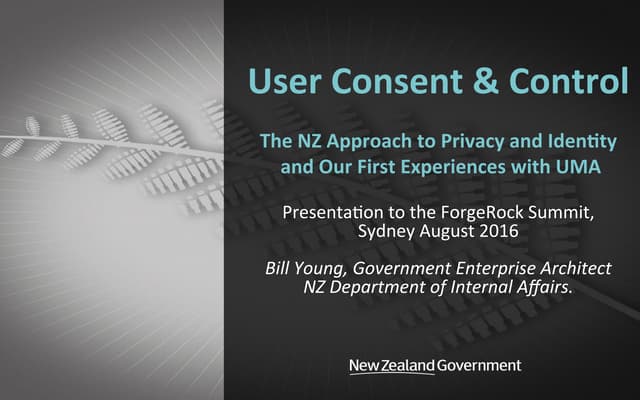 User Consent & Control

The NZ Approach to Privacy and Identity and Our First Experiences with UMA

Presentation to the ForgeRock Summit, Sydney August 2016

Bill Young, Government Enterprise Architect NZ Department of Internal Affairs.

New Zealand Government